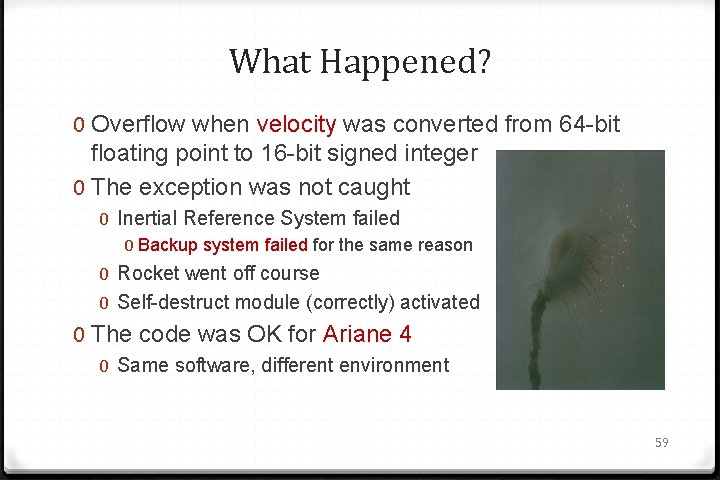 What Happened?

0 Overflow when velocity was converted from 64-bit floating point to 16-bit signed integer

0 The exception was not caught

0 Inertial Reference System failed

0 Backup system failed for the same reason

0 Rocket went off course

0 Self-destruct module (correctly) activated

0 The code was OK for Ariane 4

0 Same software, different environment

59